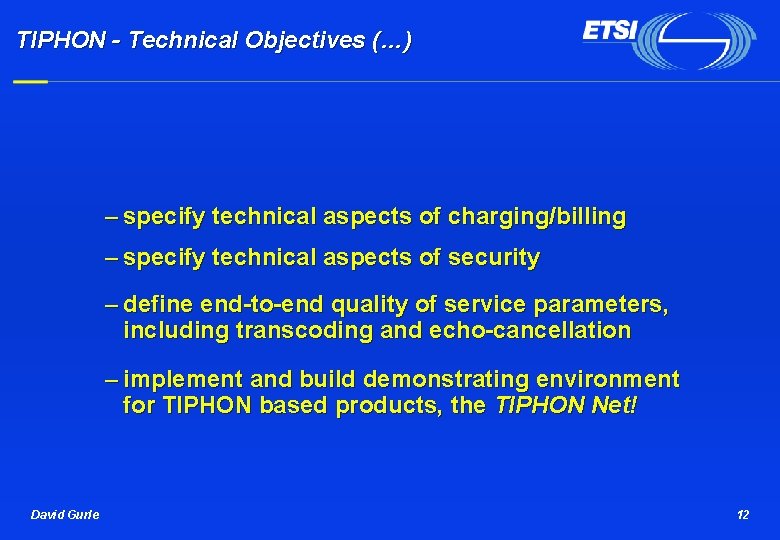 TIPHON - Technical Objectives (...)

ETSI

– specify technical aspects of charging/billing

– specify technical aspects of security

– define end-to-end quality of service parameters, including transcoding and echo-cancellation

– implement and build demonstrating environment for TIPHON based products, the TIPHON Net!

David Gurle

12